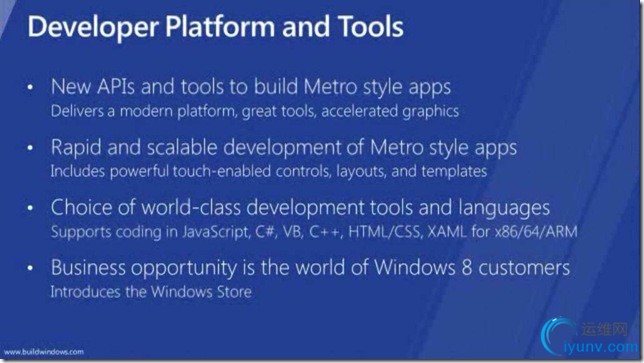 Developer Platform and Tools

• New APIs and tools to build Metro style apps
Delivers a modern platform, great tools, accelerated graphics

• Rapid and scalable development of Metro style apps
Includes powerful touch-enabled controls, layouts, and templates

• Choice of world-class development tools and languages
Supports coding in JavaScript, C#, VB, C++, HTML/CSS, XAML for x86/64/ARM

• Business opportunity is the world of Windows 8 customers
Introduces the Windows Store

www.buildwindows.com

运维网
iyunv.com